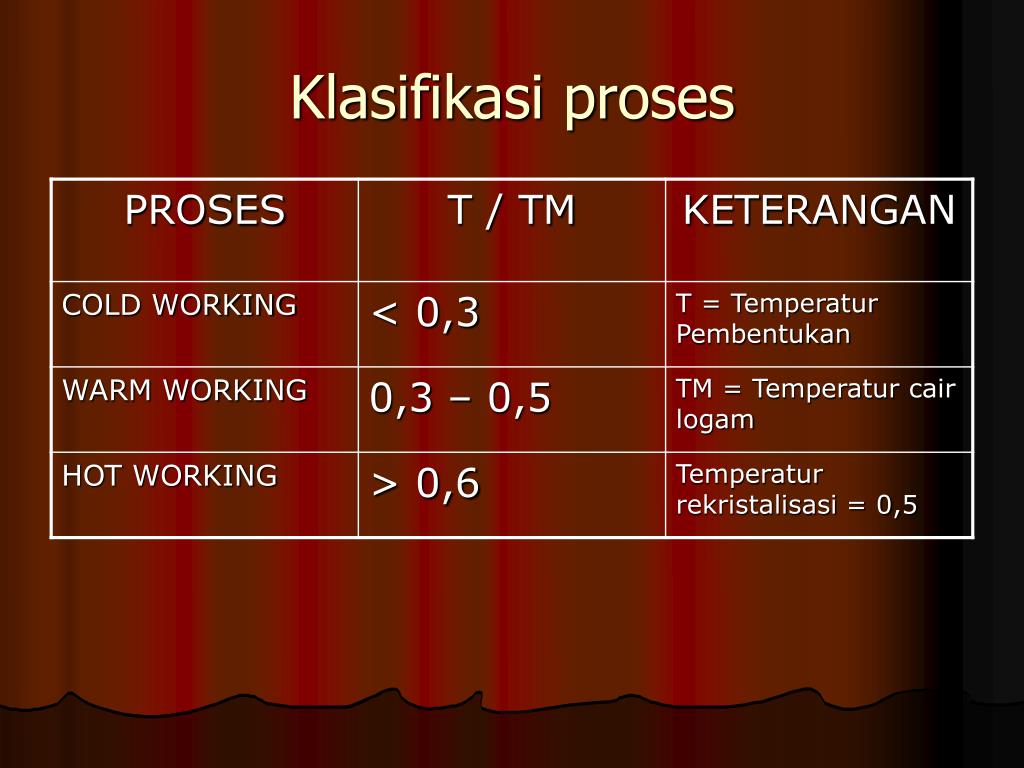 Klasifikasi proses

| PROSES | T / TM | KETERANGAN |
|---|---|---|
| COLD WORKING | < 0,3 | T = Temperatur Pembentukan |
| WARM WORKING | 0,3 – 0,5 | TM = Temperatur cair logam |
| HOT WORKING | > 0,6 | Temperatur rekristalisasi = 0,5 |